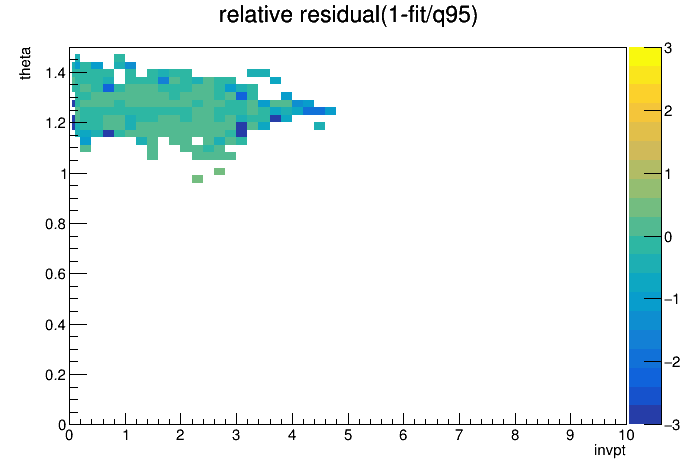 relative residual(1-fit/q95)

theta

1.4
1.2
1
0.8
0.6
0.4
0.2
0

0 1 2 3 4 5 6 7 8 9 10

invpt

3
2
1
0
−1
−2
−3